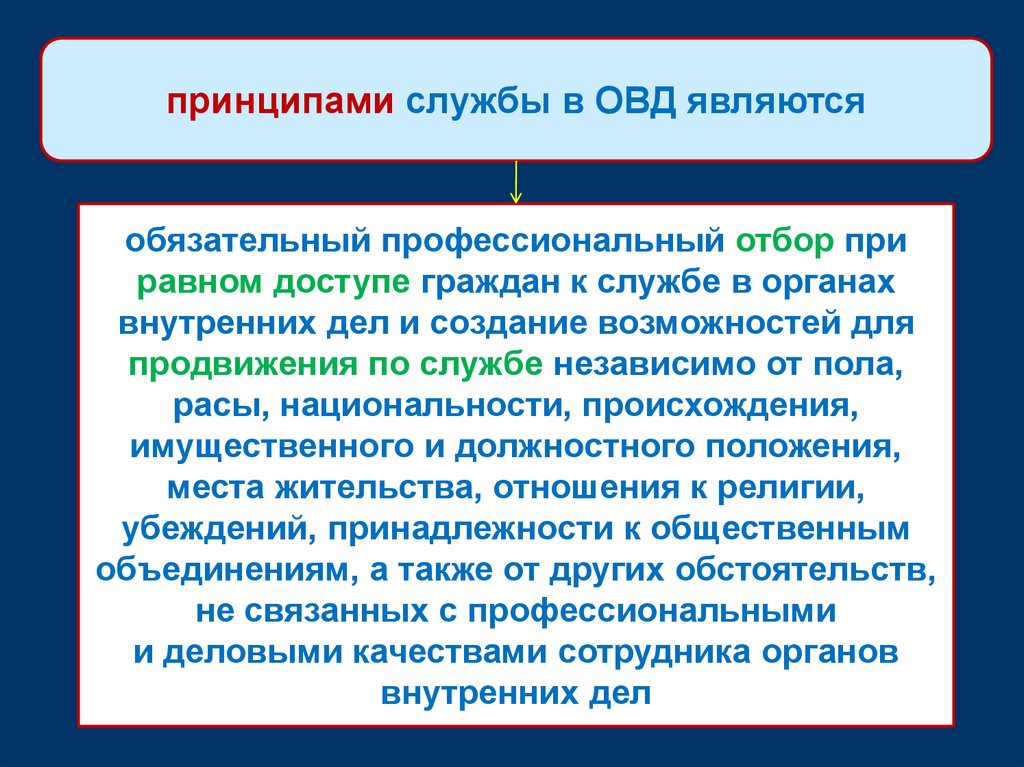 принципами службы в ОВД являются

обязательный профессиональный отбор при равном доступе граждан к службе в органах внутренних дел и создание возможностей для продвижения по службе независимо от пола, расы, национальности, происхождения, имущественного и должностного положения, места жительства, отношения к религии, убеждений, принадлежности к общественным объединениям, а также от других обстоятельств, не связанных с профессиональными и деловыми качествами сотрудника органов внутренних дел